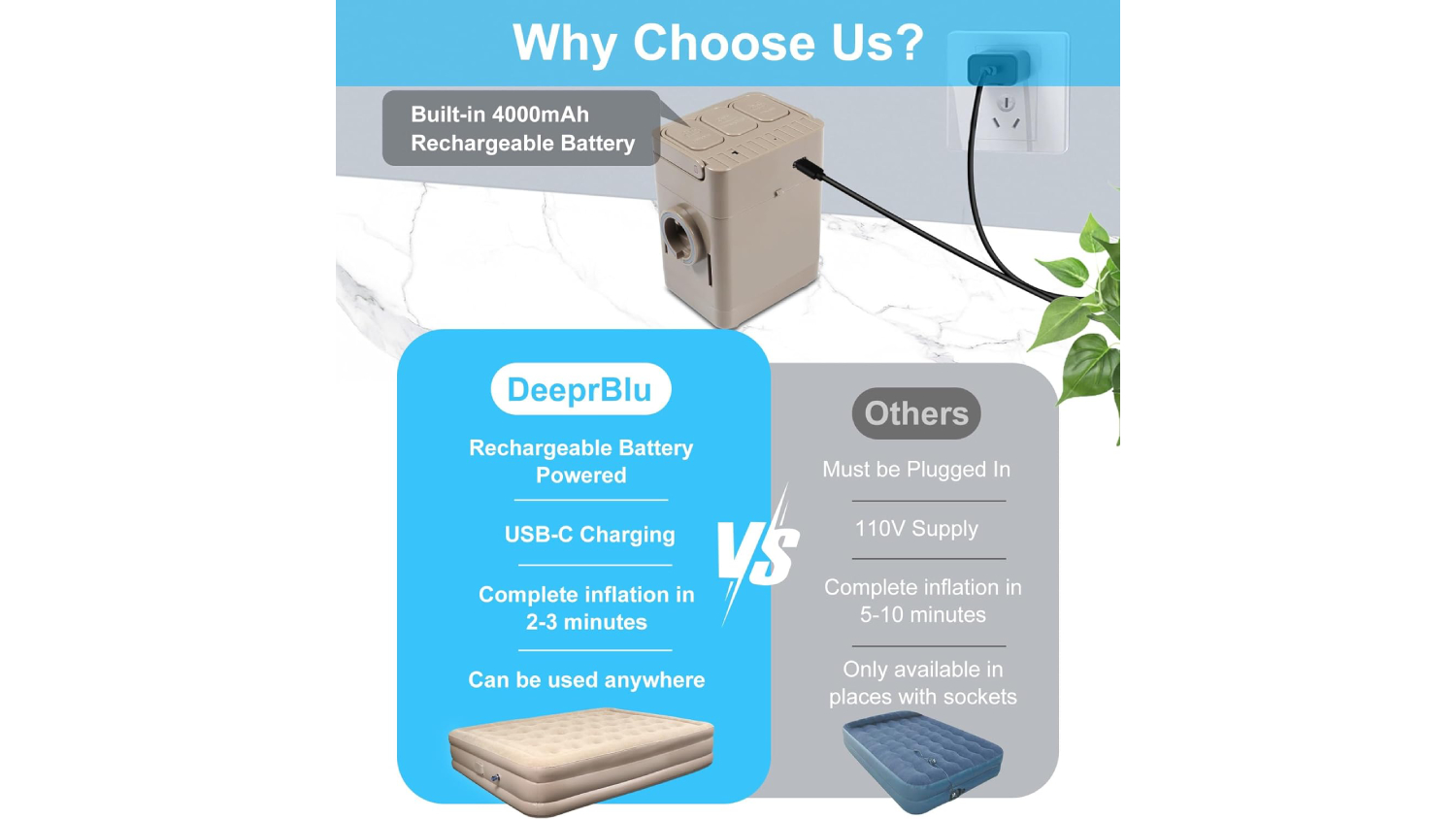 Why Choose Us?

Built-in 4000mAh Rechargeable Battery

DeeprBlu

Rechargeable Battery Powered

USB-C Charging

Complete inflation in 2-3 minutes

Can be used anywhere

VS

Others

Must be Plugged In

110V Supply

Complete inflation in 5-10 minutes

Only available in places with sockets